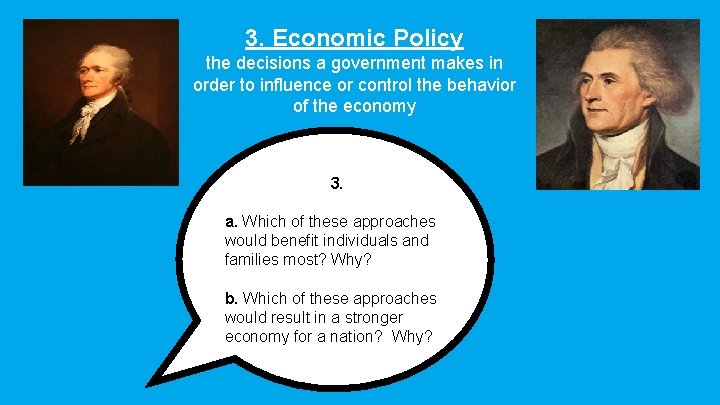 3. Economic Policy

the decisions a government makes in order to influence or control the behavior of the economy

3.

a. Which of these approaches would benefit individuals and families most? Why?

b. Which of these approaches would result in a stronger economy for a nation? Why?